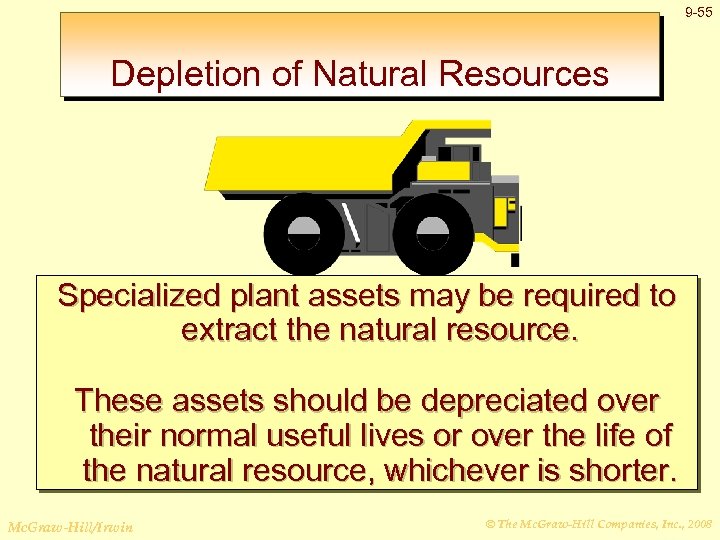 9-55

Depletion of Natural Resources

Specialized plant assets may be required to extract the natural resource.

These assets should be depreciated over their normal useful lives or over the life of the natural resource, whichever is shorter.

McGraw-Hill/Irwin

© The McGraw-Hill Companies, Inc., 2008